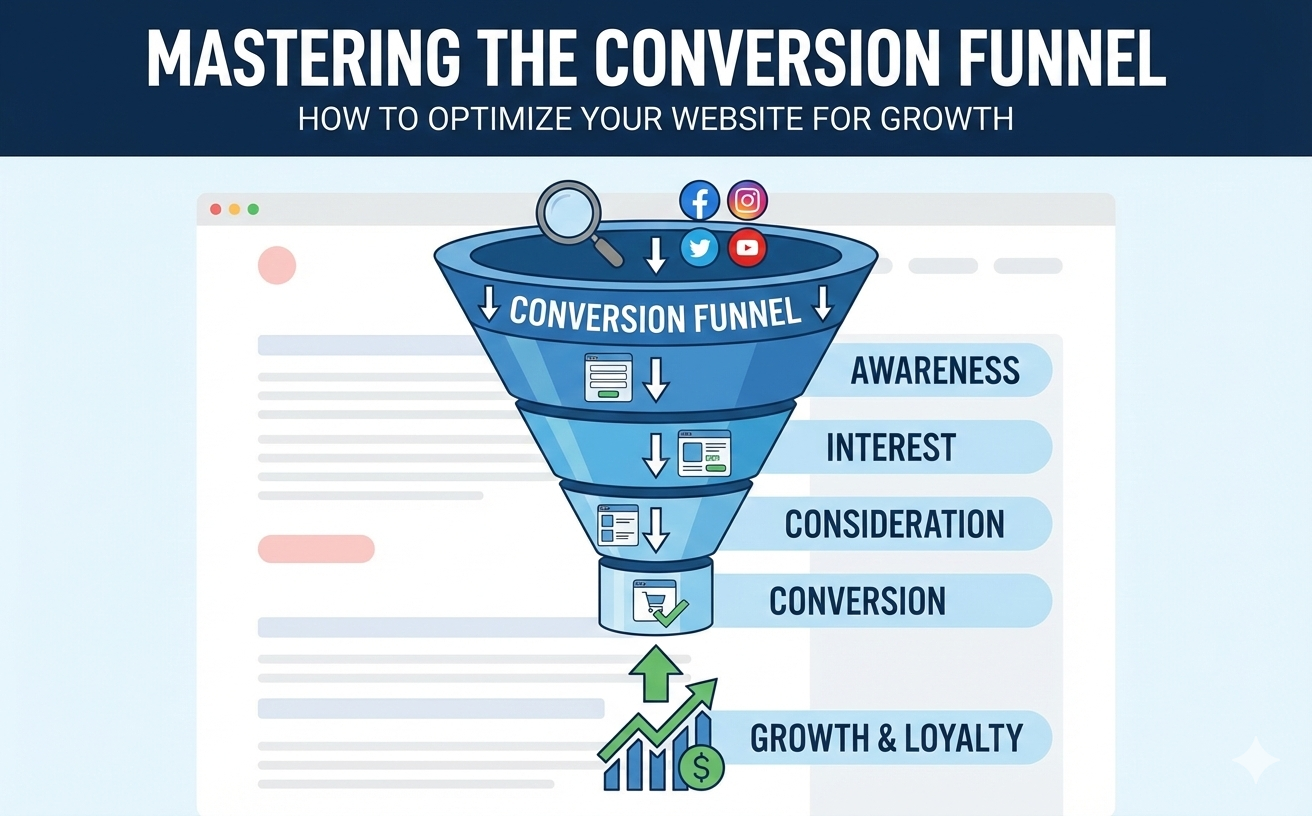 MASTERING THE CONVERSION FUNNEL

HOW TO OPTIMIZE YOUR WEBSITE FOR GROWTH

CONVERSION FUNNEL

AWARENESS

INTEREST

CONSIDERATION

CONVERSION

GROWTH & LOYALTY